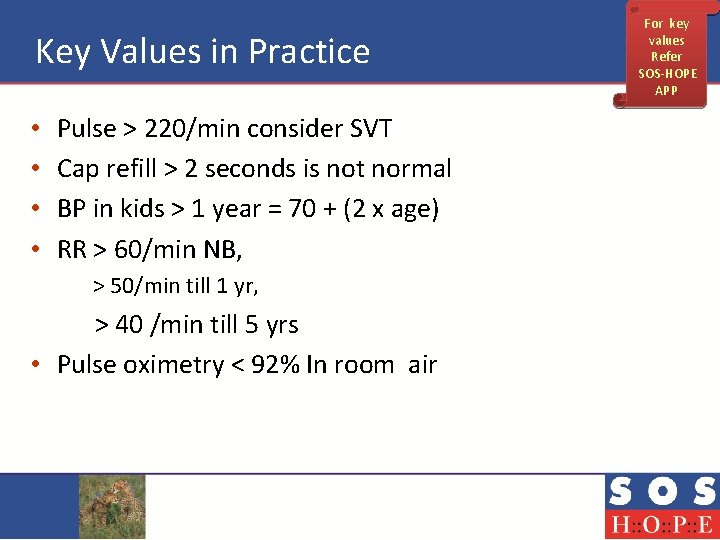 Key Values in Practice

For key values Refer SOS-HOPE APP

• Pulse > 220/min consider SVT
• Cap refill > 2 seconds is not normal
• BP in kids > 1 year = 70 + (2 x age)
• RR > 60/min NB,

> 50/min till 1 yr,

> 40 /min till 5 yrs

• Pulse oximetry < 92% In room air

SOS
H::O::P::E